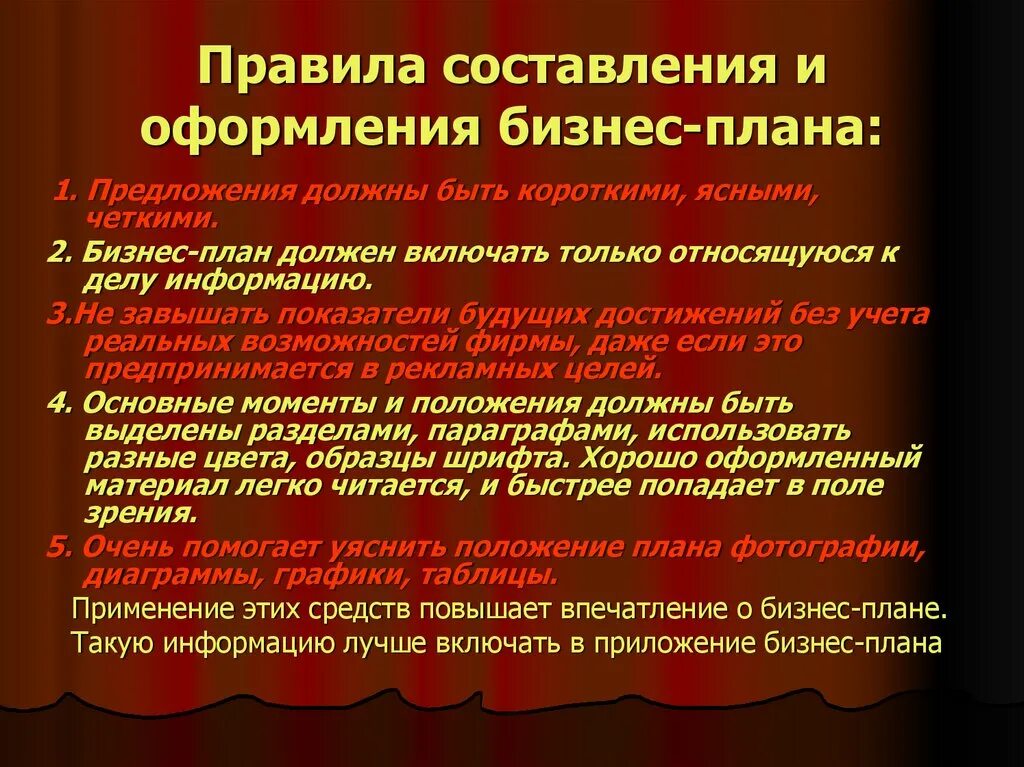 Правила составления и оформления бизнес-плана:

1. Предложения должны быть короткими, ясными, четкими.

2. Бизнес-план должен включать только относящуюся к делу информацию.

3.Не завышать показатели будущих достижений без учета реальных возможностей фирмы, даже если это предпринимается в рекламных целей.

4. Основные моменты и положения должны быть выделены разделами, параграфами, использовать разные цвета, образцы шрифта. Хорошо оформленный материал легко читается, и быстрее попадает в поле зрения.

5. Очень помогает уяснить положение плана фотографии, диаграммы, графики, таблицы.

Применение этих средств повышает впечатление о бизнес-плане.

Такую информацию лучше включать в приложение бизнес-плана